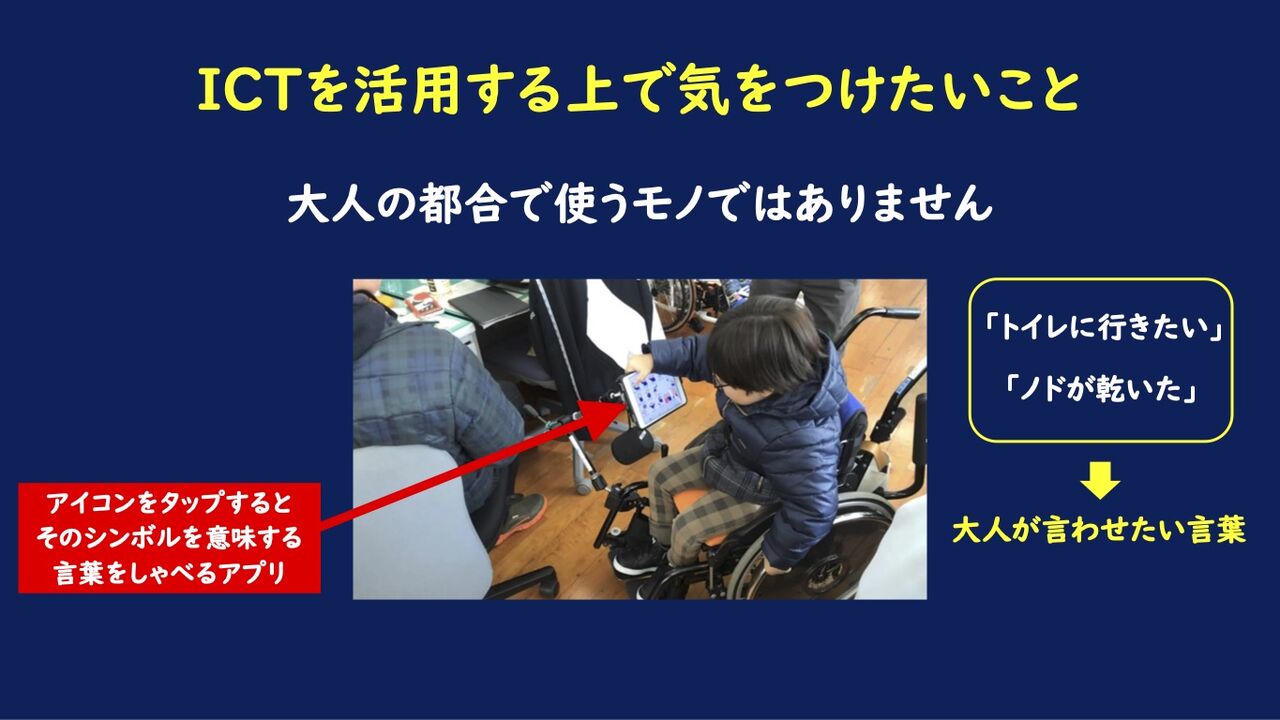 ICTを活用する上で気をつけたいこと

大人の都合で使うモノではありません

アイコンをタップすると
そのシンボルを意味する
言葉をしゃべるアプリ

「トイレに行きたい」

「ノドが乾いた」

大人が言わせたい言葉